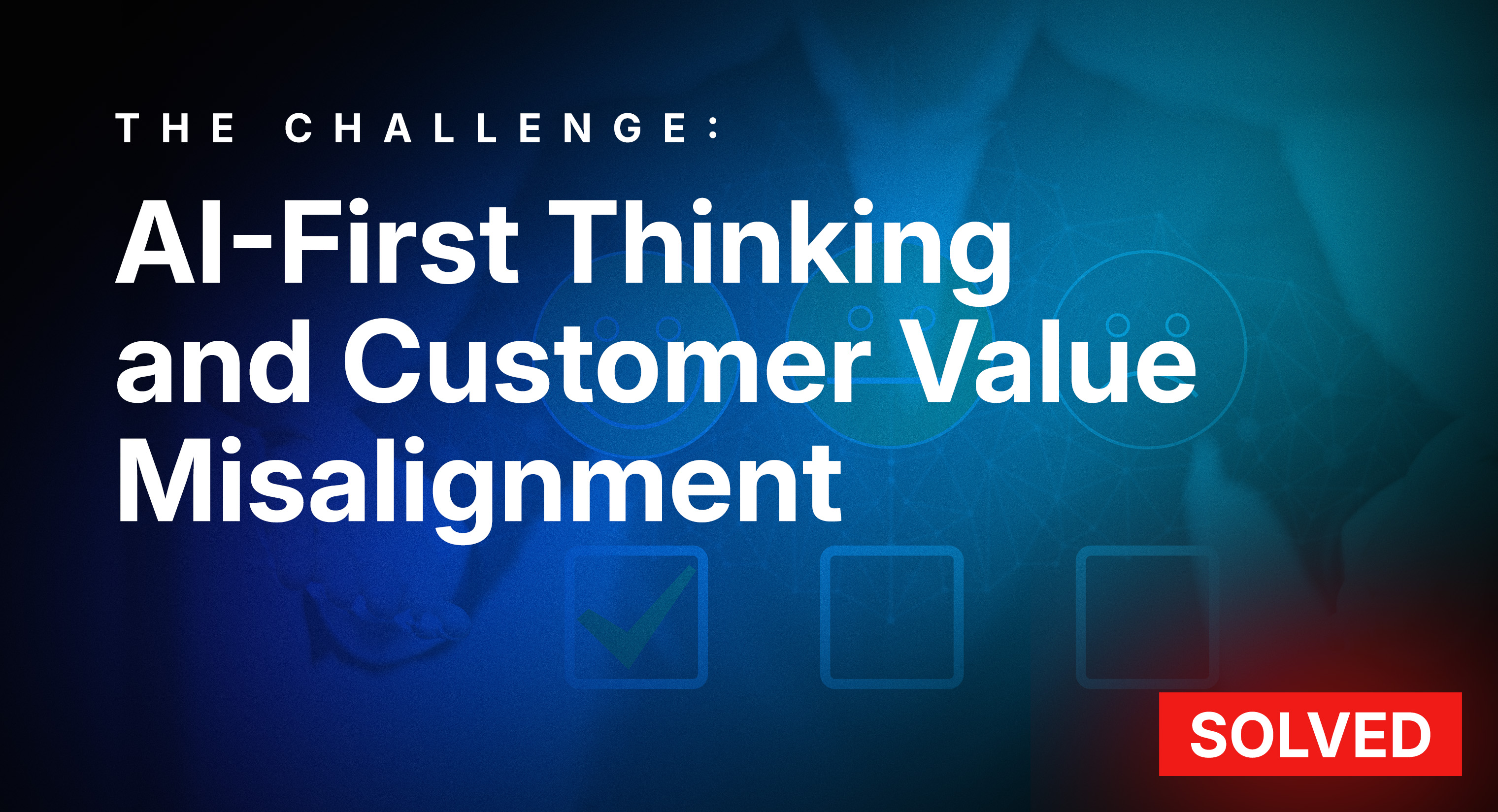 THE CHALLENGE:

AI-First Thinking and Customer Value Misalignment

SOLVED